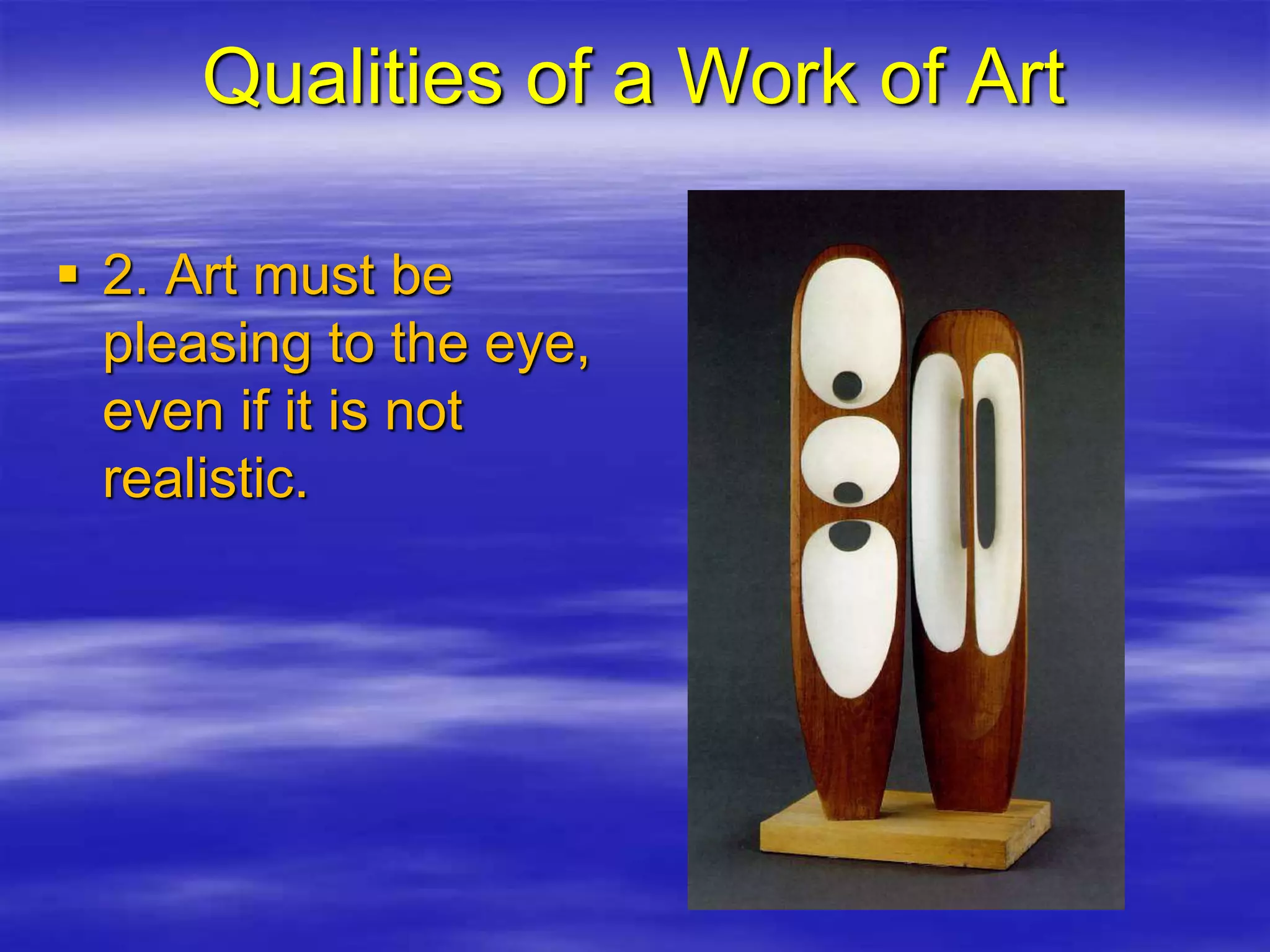 Qualities of a Work of Art

▪ 2. Art must be pleasing to the eye, even if it is not realistic.